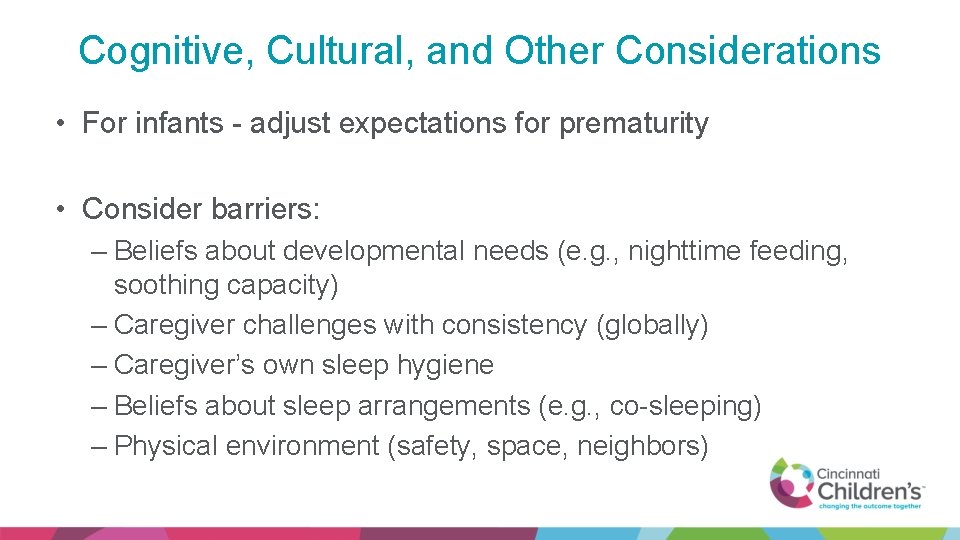 Cognitive, Cultural, and Other Considerations

• For infants - adjust expectations for prematurity

• Consider barriers:
– Beliefs about developmental needs (e.g., nighttime feeding, soothing capacity)
– Caregiver challenges with consistency (globally)
– Caregiver's own sleep hygiene
– Beliefs about sleep arrangements (e.g., co-sleeping)
– Physical environment (safety, space, neighbors)

Cincinnati Children's
changing the outcome together